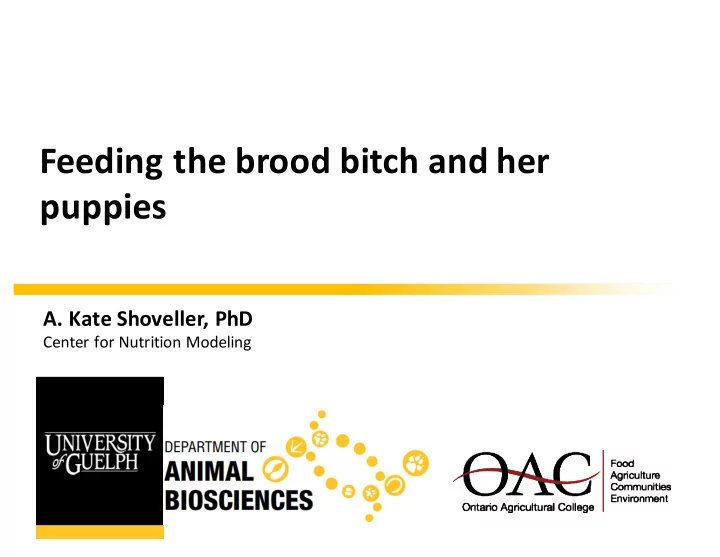 Feeding the brood bitch and her puppies

A. Kate Shoveller, PhD
Center for Nutrition Modeling

UNIVERSITY of GUELPH

DEPARTMENT OF
ANIMAL
BIOSCIENCES

OAC
Ontario Agricultural College
Food
Agriculture
Communities
Environment